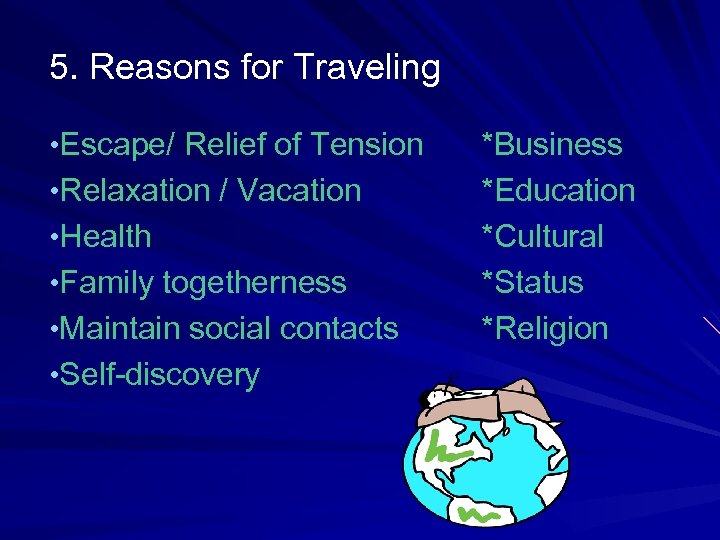 5. Reasons for Traveling

•Escape/ Relief of Tension
•Relaxation / Vacation
•Health
•Family togetherness
•Maintain social contacts
•Self-discovery

*Business
*Education
*Cultural
*Status
*Religion